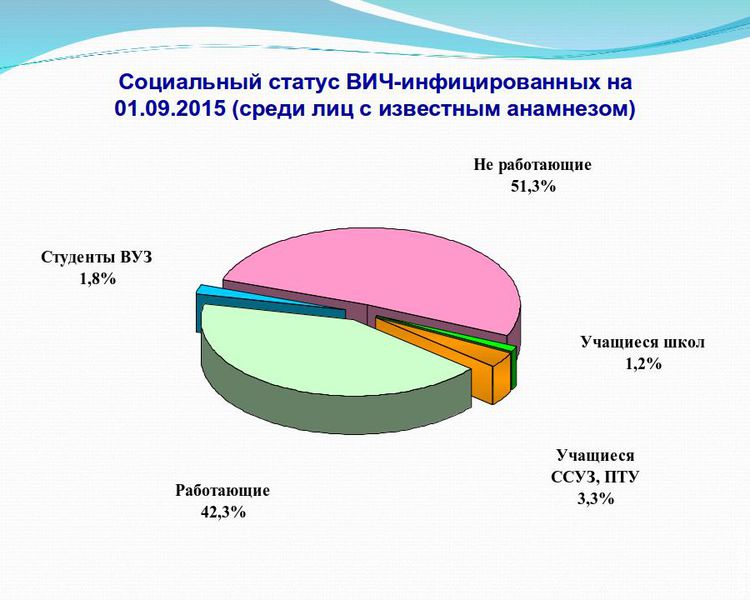 Социальный статус ВИЧ-инфицированных на 01.09.2015 (среди лиц с известным анамнезом)

Не работающие
51,3%

Студенты ВУЗ
1,8%

Учащиеся школ
1,2%

Учащиеся
ССУЗ, ПТУ
3,3%

Работающие
42,3%